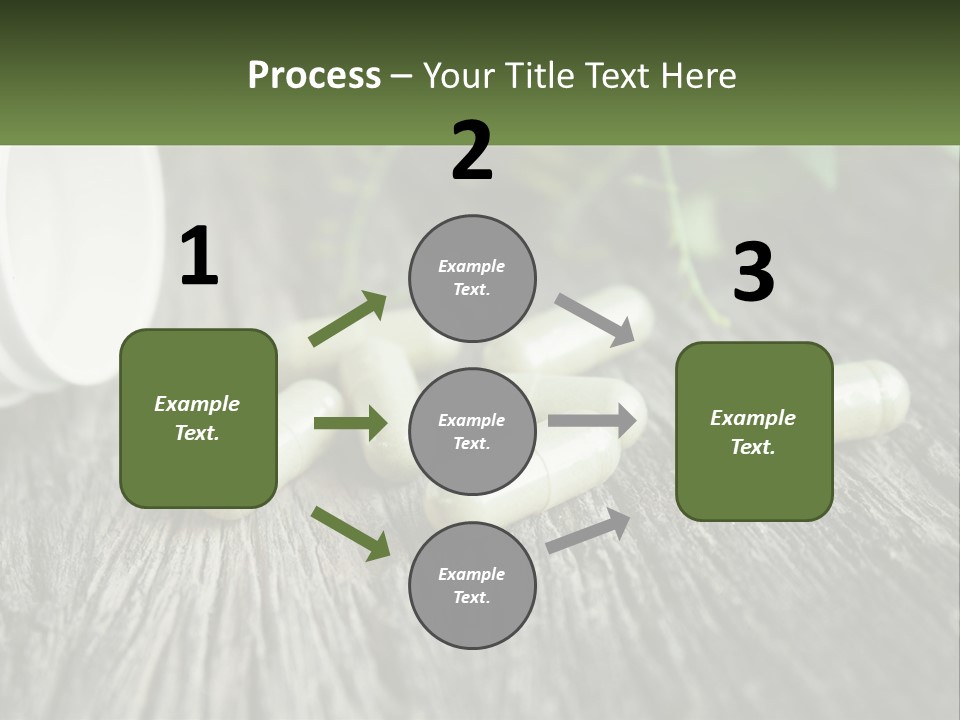 Process – Your Title Text Here

1

Example Text.

2

Example Text.

Example Text.

Example Text.

3

Example Text.